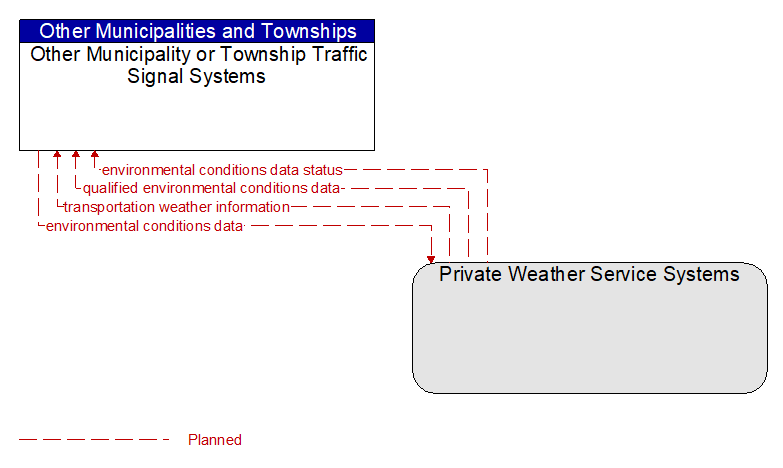 Other Municipalities and Townships
Other Municipality or Township Traffic Signal Systems

environmental conditions data status
qualified environmental conditions data
transportation weather information
environmental conditions data

Private Weather Service Systems

Planned